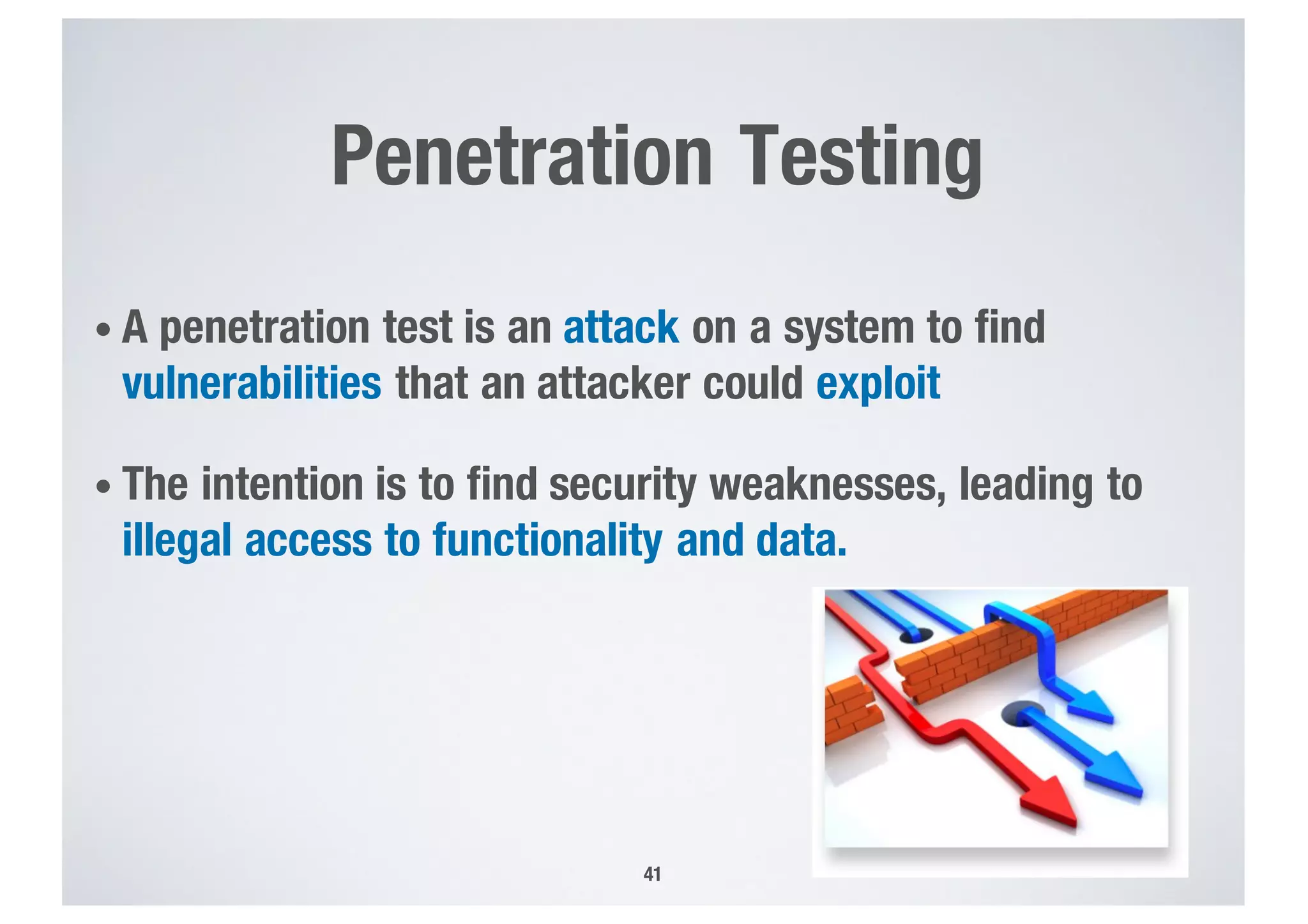 Penetration Testing

• A penetration test is an attack on a system to find vulnerabilities that an attacker could exploit

• The intention is to find security weaknesses, leading to illegal access to functionality and data.

41